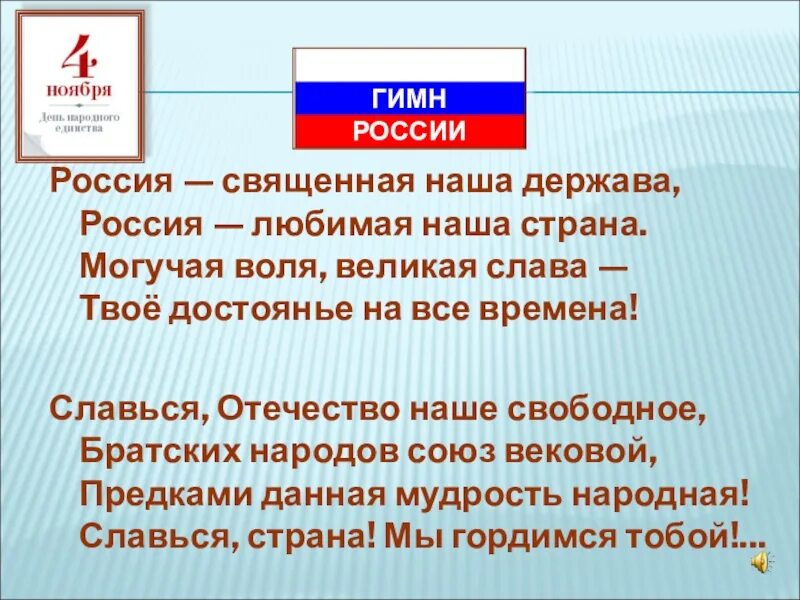 4
ноября
День народного единства

ГИМН
РОССИИ

Россия — священная наша держава,
Россия — любимая наша страна.
Могучая воля, великая слава —
Твоё достоянье на все времена!

Славься, Отечество наше свободное,
Братских народов союз вековой,
Предками данная мудрость народная!
Славься, страна! Мы гордимся тобой!...